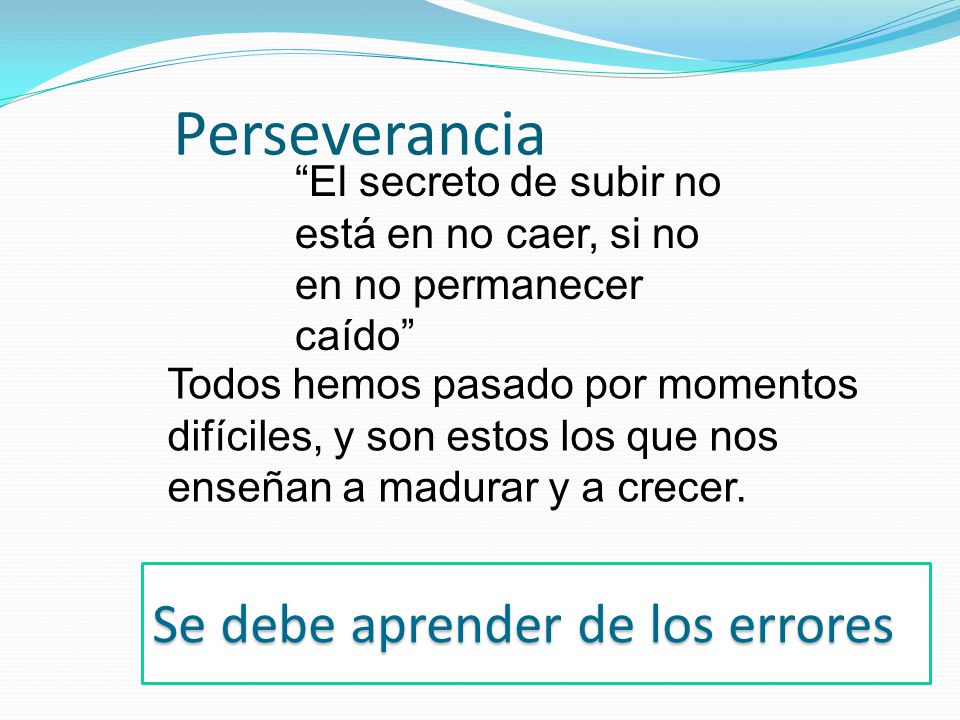 Perseverancia

“El secreto de subir no está en no caer, si no en no permanecer caído”

Todos hemos pasado por momentos difíciles, y son estos los que nos enseñan a madurar y a crecer.

Se debe aprender de los errores